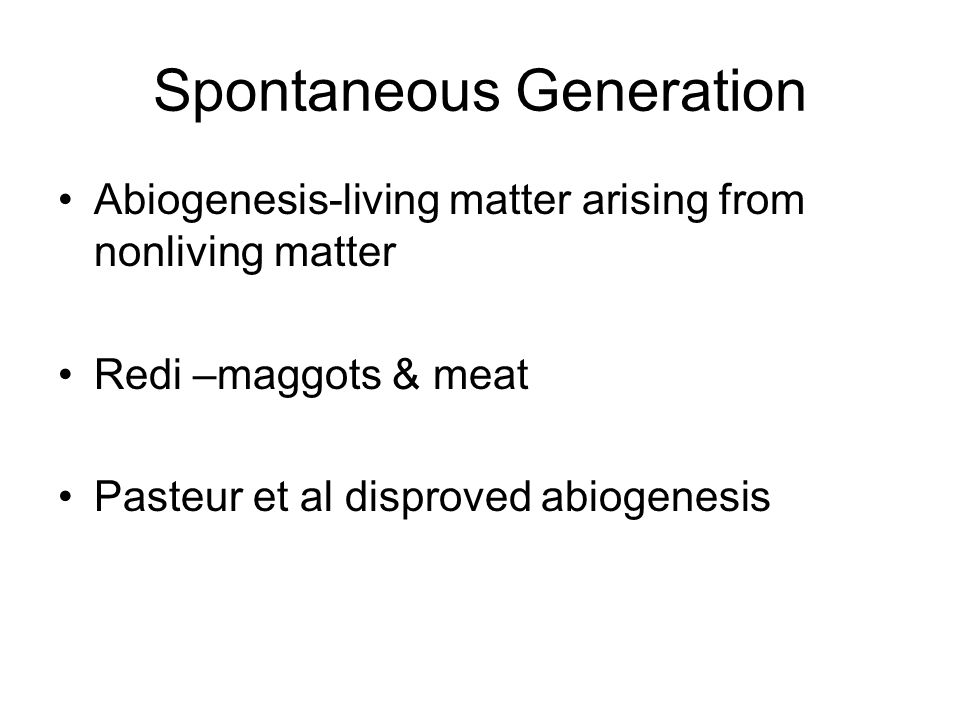 Spontaneous Generation

• Abiogenesis-living matter arising from nonliving matter

• Redi –maggots & meat

• Pasteur et al disproved abiogenesis